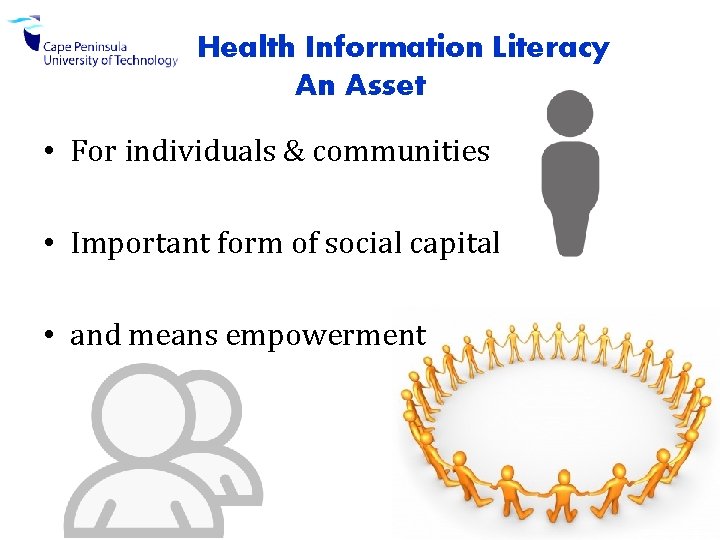 Cape Peninsula University of Technology

Health Information Literacy
An Asset

• For individuals & communities

• Important form of social capital

• and means empowerment